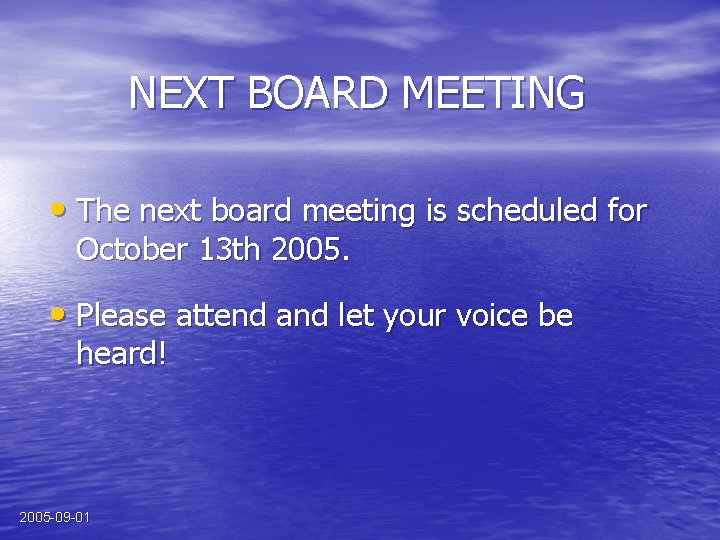 NEXT BOARD MEETING

• The next board meeting is scheduled for October 13th 2005.

• Please attend and let your voice be heard!

2005-09-01